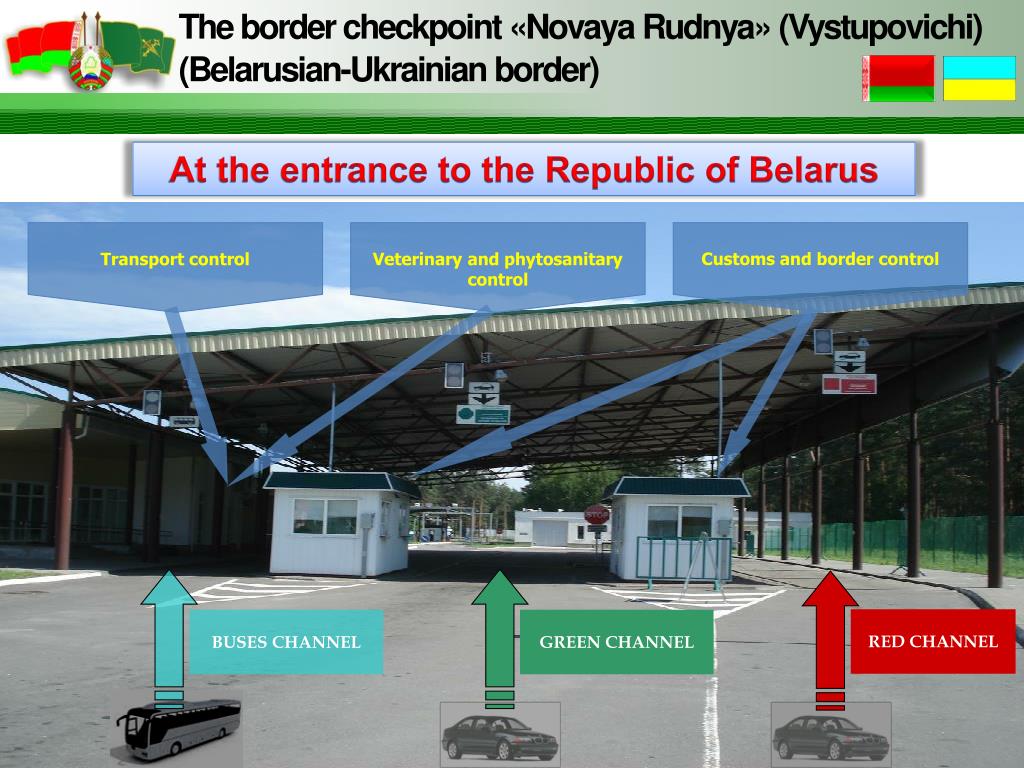 The border checkpoint «Novaya Rudnya» (Vystupovichi) (Belarusian-Ukrainian border)

At the entrance to the Republic of Belarus

Transport control

Veterinary and phytosanitary control

Customs and border control

STOP

BUSES CHANNEL

GREEN CHANNEL

RED CHANNEL